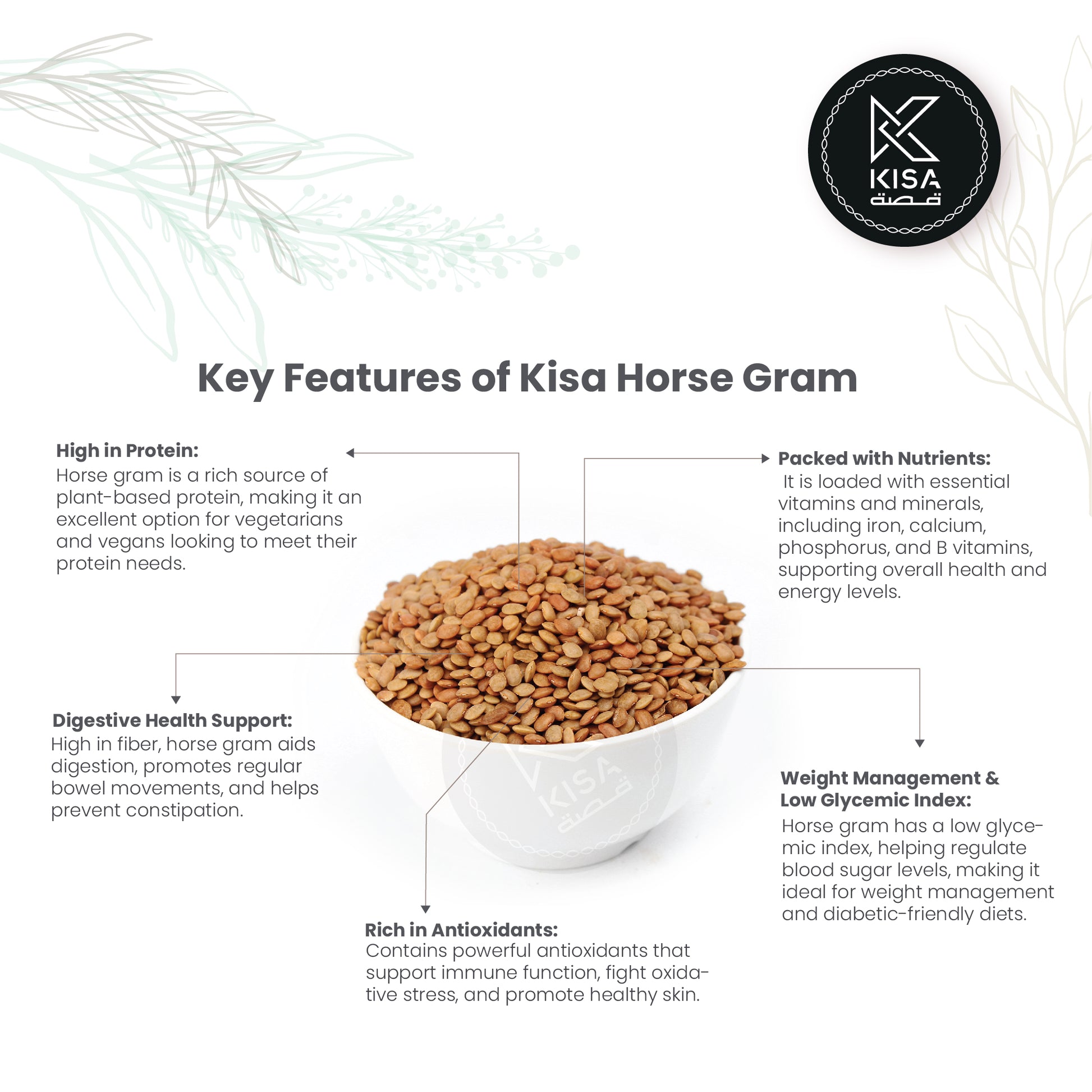 KISA
قصة

Key Features of Kisa Horse Gram

High in Protein:
Horse gram is a rich source of plant-based protein, making it an excellent option for vegetarians and vegans looking to meet their protein needs.

Packed with Nutrients:
It is loaded with essential vitamins and minerals, including iron, calcium, phosphorus, and B vitamins, supporting overall health and energy levels.

Digestive Health Support:
High in fiber, horse gram aids digestion, promotes regular bowel movements, and helps prevent constipation.

KISA
قصة

Weight Management & Low Glycemic Index:
Horse gram has a low glycemic index, helping regulate blood sugar levels, making it ideal for weight management and diabetic-friendly diets.

Rich in Antioxidants:
Contains powerful antioxidants that support immune function, fight oxidative stress, and promote healthy skin.